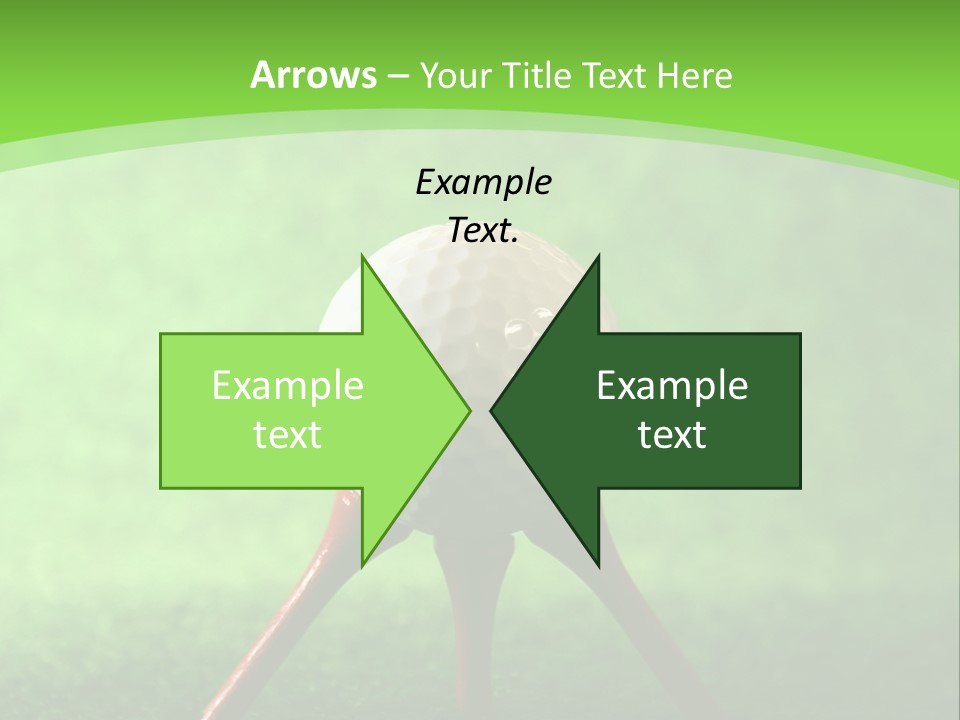 Arrows – Your Title Text Here

Example Text.

Example text

Example text